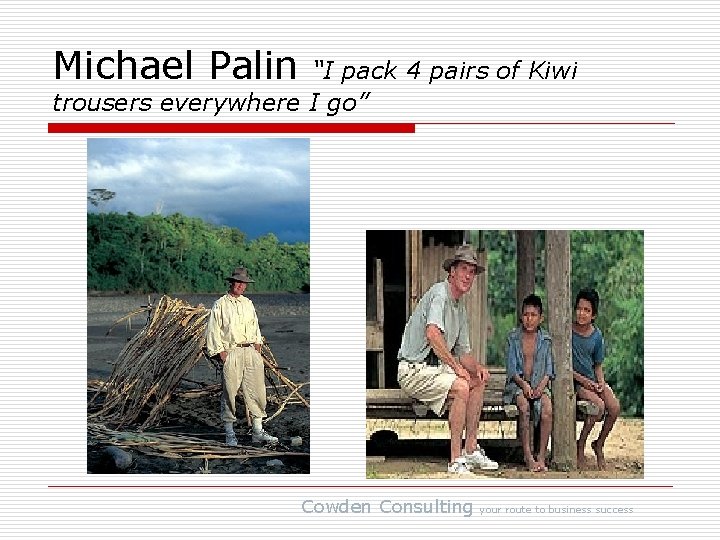 Michael Palin "I pack 4 pairs of Kiwi trousers everywhere I go"

Cowden Consulting your route to business success